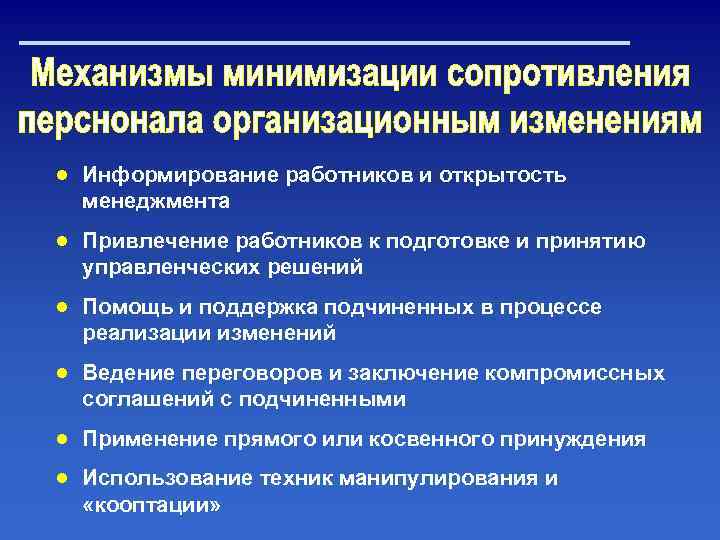 Механизмы минимизации сопротивления перснонала организационным изменениям

- Информирование работников и открытость менеджмента
- Привлечение работников к подготовке и принятию управленческих решений
- Помощь и поддержка подчиненных в процессе реализации изменений
- Ведение переговоров и заключение компромиссных соглашений с подчиненными
- Применение прямого или косвенного принуждения
- Использование техник манипулирования и «кооптации»